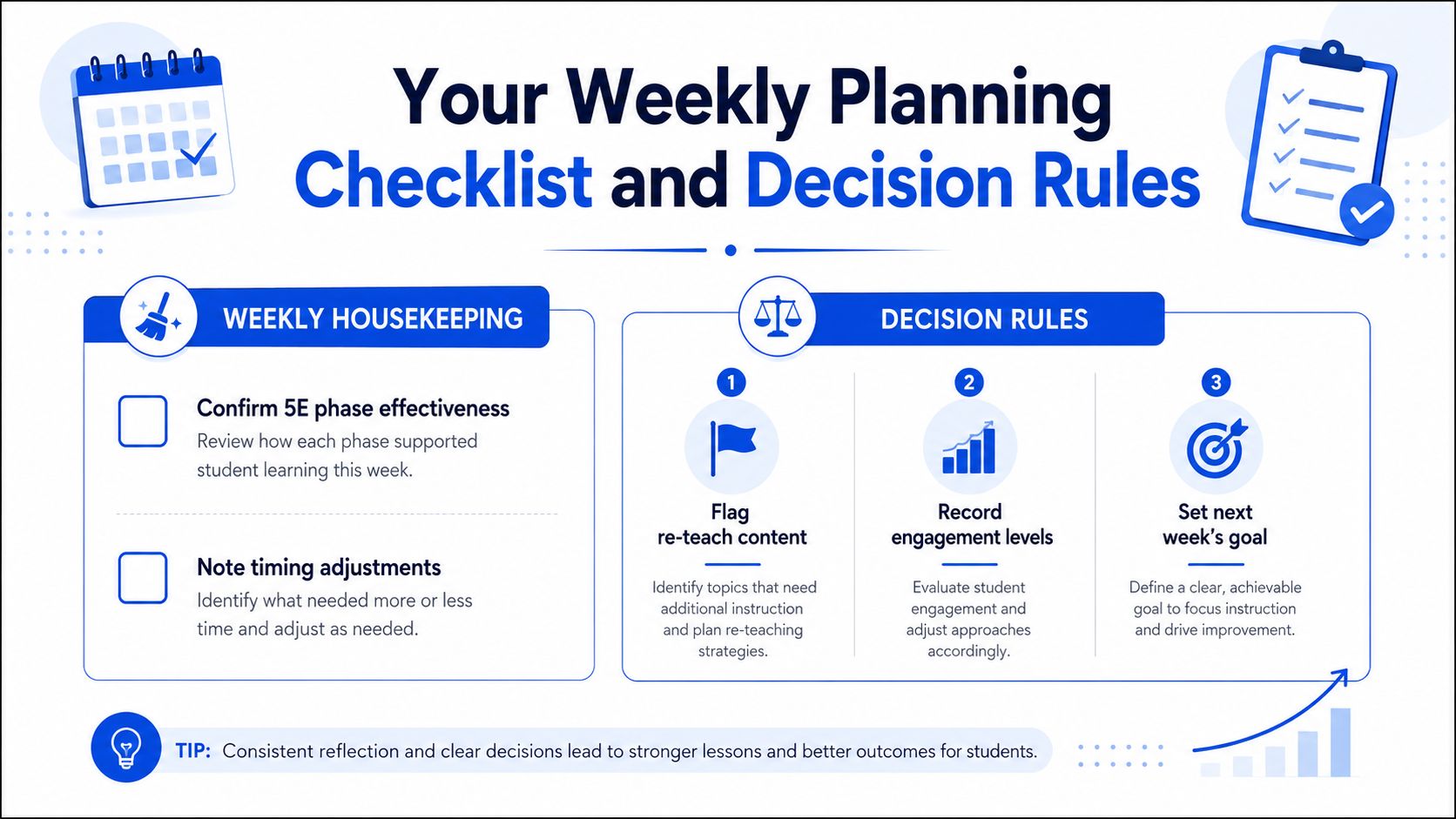 Your Weekly Planning Checklist and Decision Rules

WEEKLY HOUSEKEEPING

Confirm 5E phase effectiveness
Review how each phase supported student learning this week.

Note timing adjustments
Identify what needed more or less time and adjust as needed.

DECISION RULES

1
Flag re-teach content
Identify topics that need additional instruction and plan re-teaching strategies.

2
Record engagement levels
Evaluate student engagement and adjust approaches accordingly.

3
Set next week's goal
Define a clear, achievable goal to focus instruction and drive improvement.

TIP: Consistent reflection and clear decisions lead to stronger lessons and better outcomes for students.